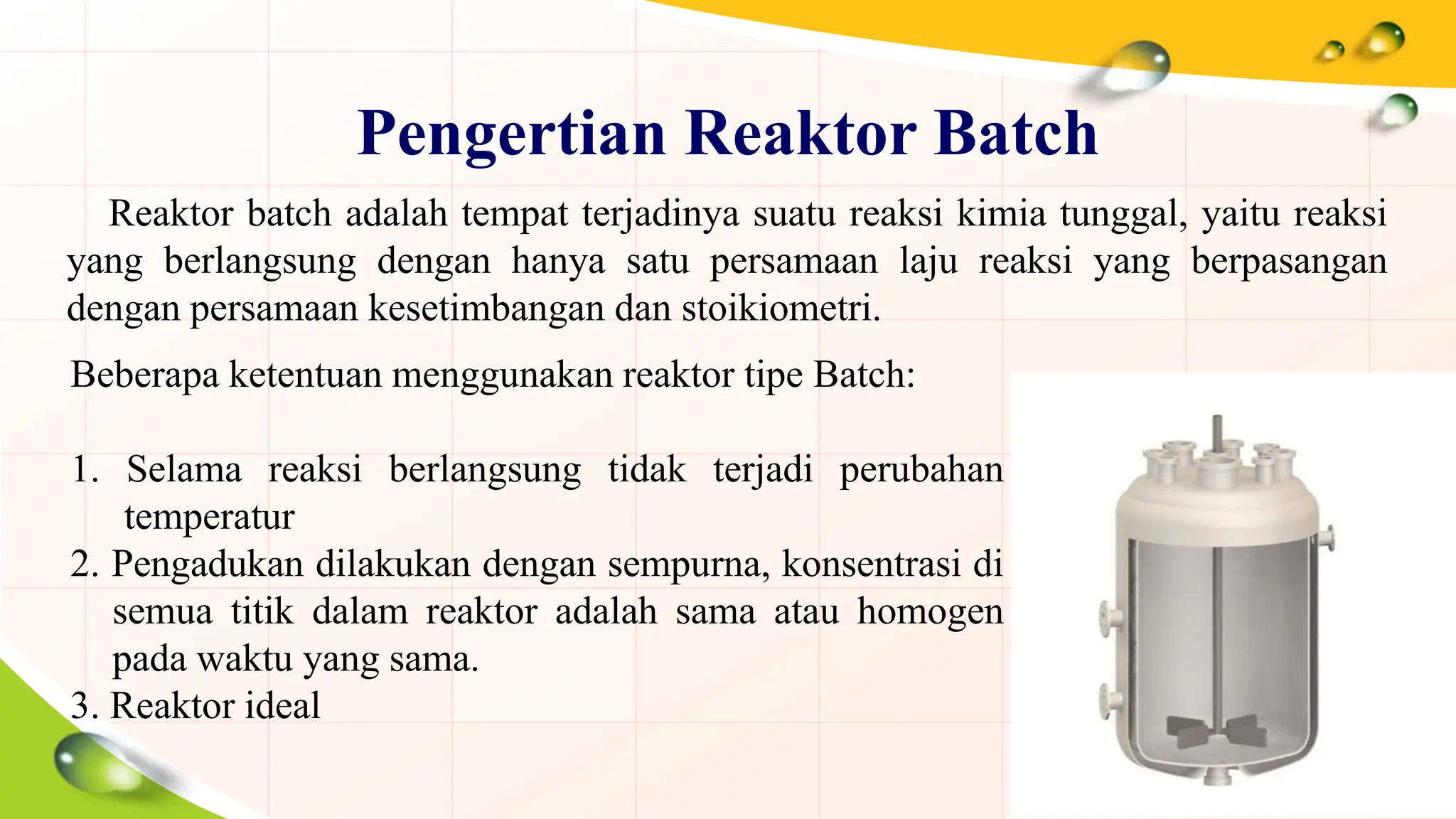 Pengertian Reaktor Batch

Reaktor batch adalah tempat terjadinya suatu reaksi kimia tunggal, yaitu reaksi yang berlangsung dengan hanya satu persamaan laju reaksi yang berpasangan dengan persamaan kesetimbangan dan stoikiometri.

Beberapa ketentuan menggunakan reaktor tipe Batch:

1. Selama reaksi berlangsung tidak terjadi perubahan temperatur
2. Pengadukan dilakukan dengan sempurna, konsentrasi di semua titik dalam reaktor adalah sama atau homogen pada waktu yang sama.
3. Reaktor ideal